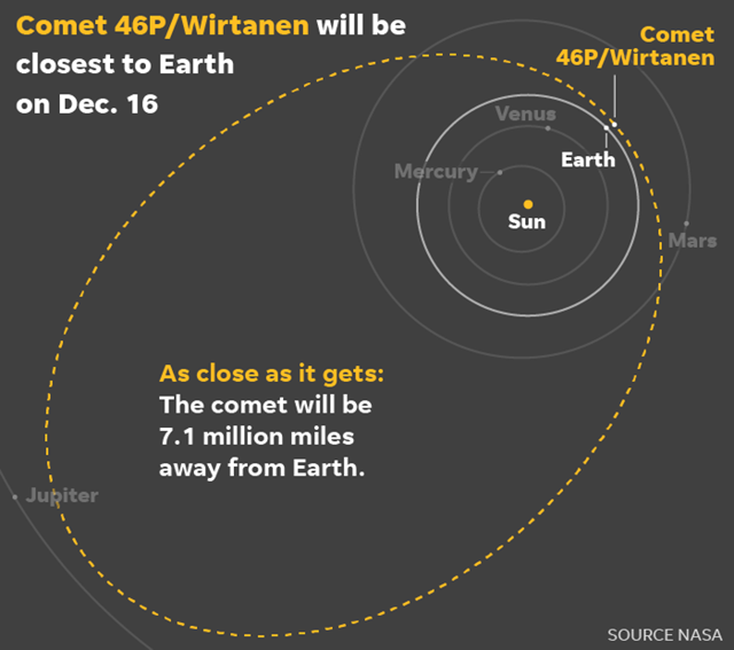 Comet 46P/Wirtanen will be closest to Earth on Dec. 16

Comet 46P/Wirtanen

Venus

Earth

Mercury

Sun

Mars

As close as it gets: The comet will be 7.1 million miles away from Earth.

Jupiter

SOURCE NASA